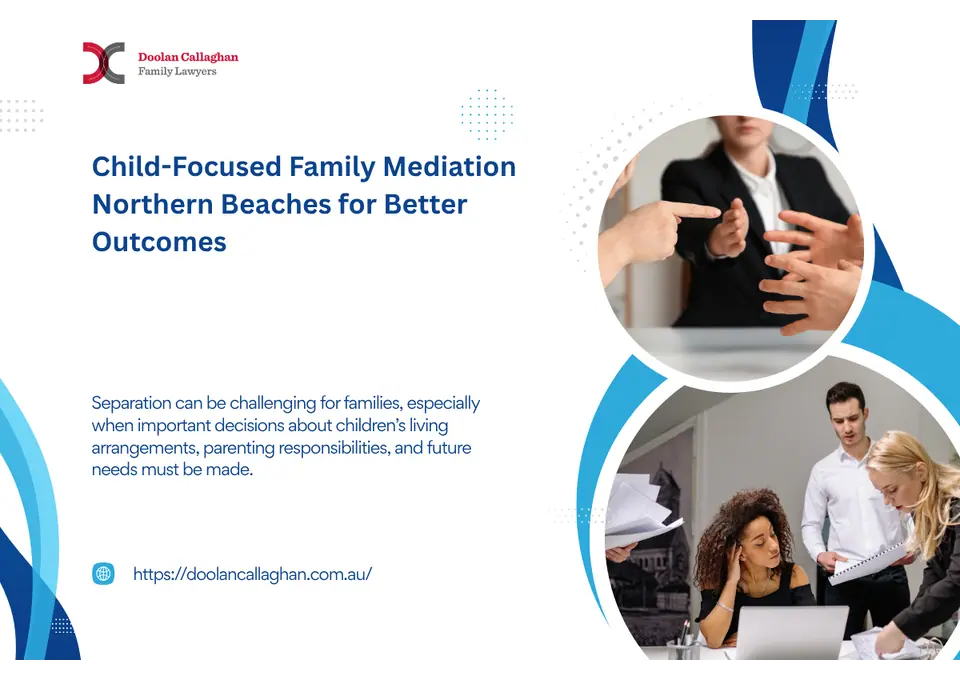 Doolan Callaghan
Family Lawyers

Child-Focused Family Mediation Northern Beaches for Better Outcomes

Separation can be challenging for families, especially when important decisions about children's living arrangements, parenting responsibilities, and future needs must be made.

https://doolancallaghan.com.au/